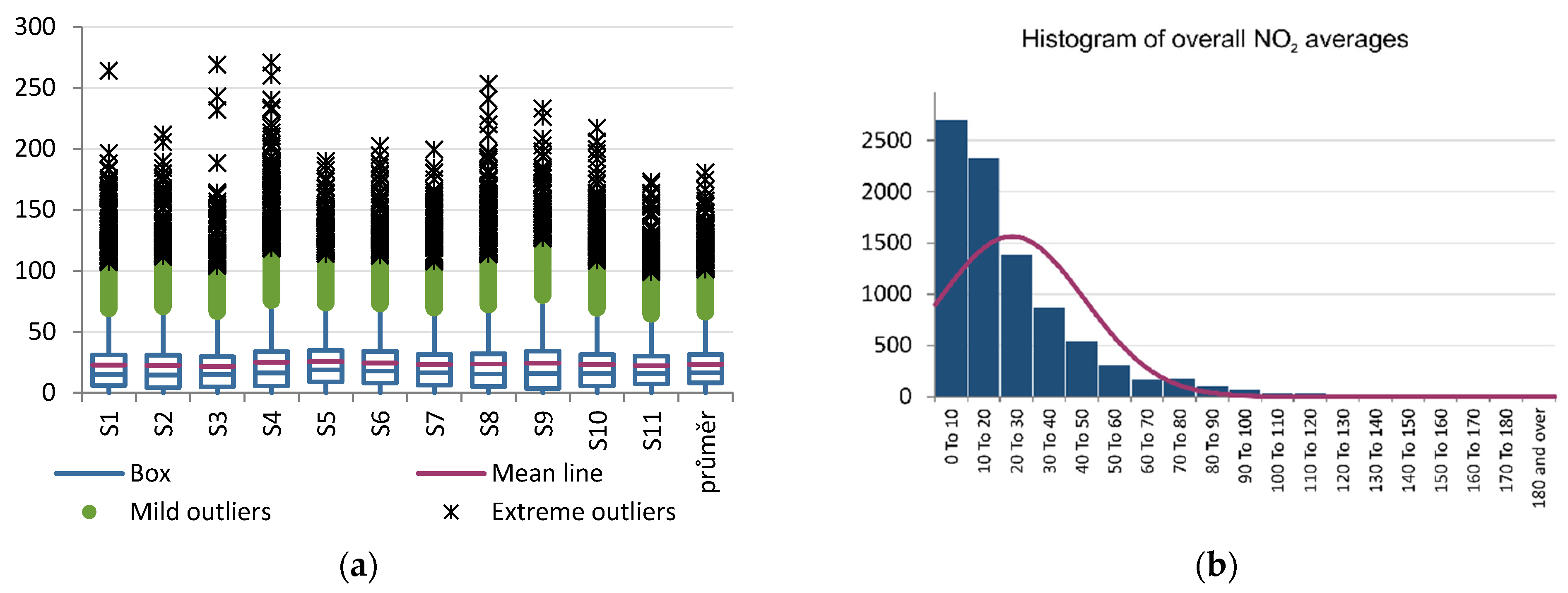 300
250
200
150
100
50
0
S1
S2
S3
S4
S5
S6
S7
S8
S9
S10
S11
průměr

Box
Mean line
Mild outliers
Extreme outliers

(a)

Histogram of overall $NO_2$ averages

2500
2000
1500
1000
500
0

0 To 10
10 To 20
20 To 30
30 To 40
40 To 50
50 To 60
60 To 70
70 To 80
80 To 90
90 To 100
100 To 110
110 To 120
120 To 130
130 To 140
140 To 150
150 To 160
160 To 170
170 To 180
180 and over

(b)